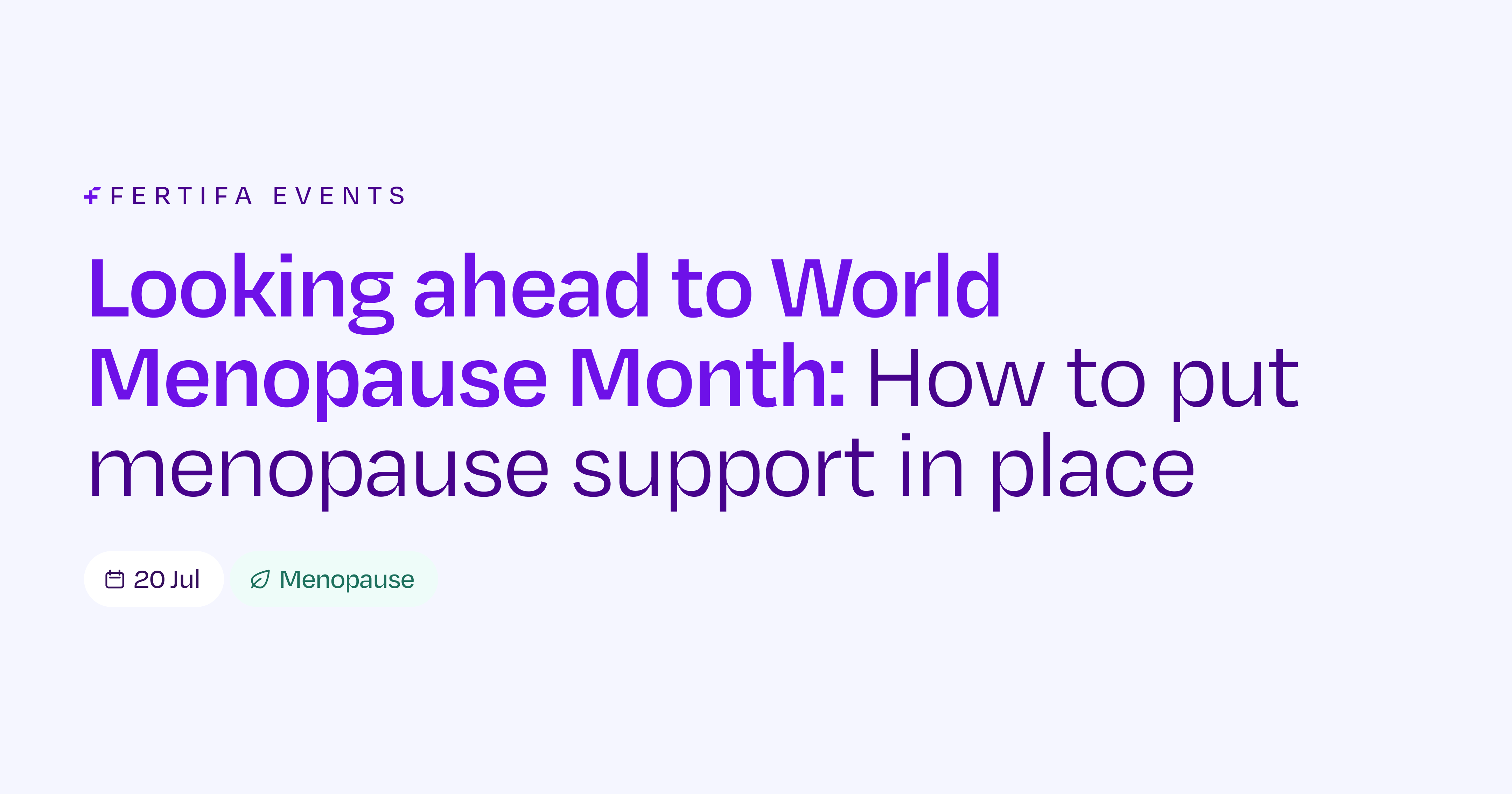 FERTIFA EVENTS

Looking ahead to World Menopause Month: How to put menopause support in place

20 Jul

Menopause